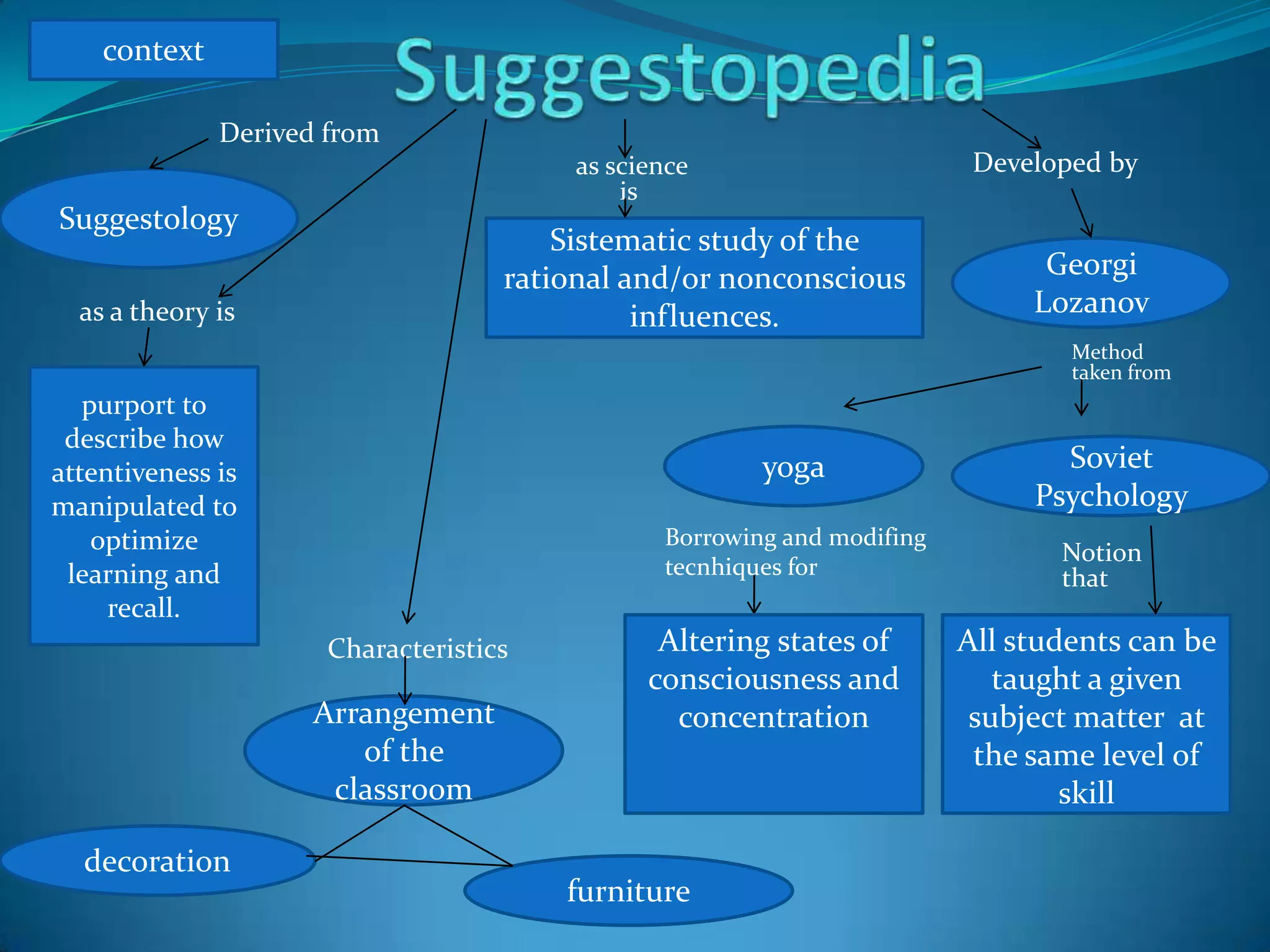 context

Suggestopedia

Derived from

Suggestology

as a theory is

purport to describe how attentiveness is manipulated to optimize learning and recall.

as science is

Sistematic study of the rational and/or nonconscious influences.

Developed by

Georgi Lozanov

Method taken from

yoga

Soviet Psychology

Borrowing and modifing tecnhiques for

Altering states of consciousness and concentration

Notion that

All students can be taught a given subject matter at the same level of skill

Characteristics

Arrangement of the classroom

decoration

furniture